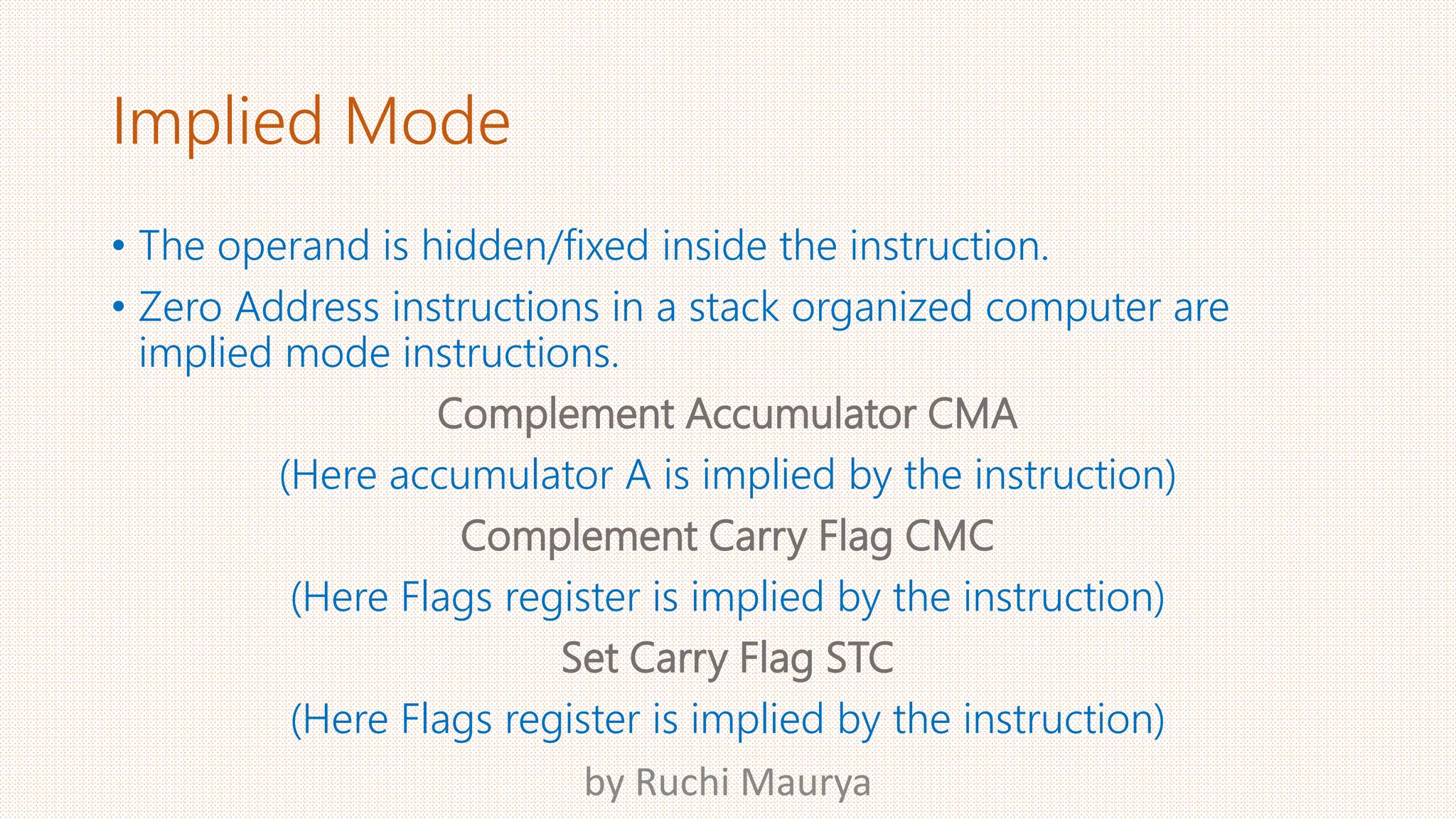 Implied Mode

• The operand is hidden/fixed inside the instruction.

• Zero Address instructions in a stack organized computer are implied mode instructions.

Complement Accumulator CMA

(Here accumulator A is implied by the instruction)

Complement Carry Flag CMC

(Here Flags register is implied by the instruction)

Set Carry Flag STC

(Here Flags register is implied by the instruction)

by Ruchi Maurya